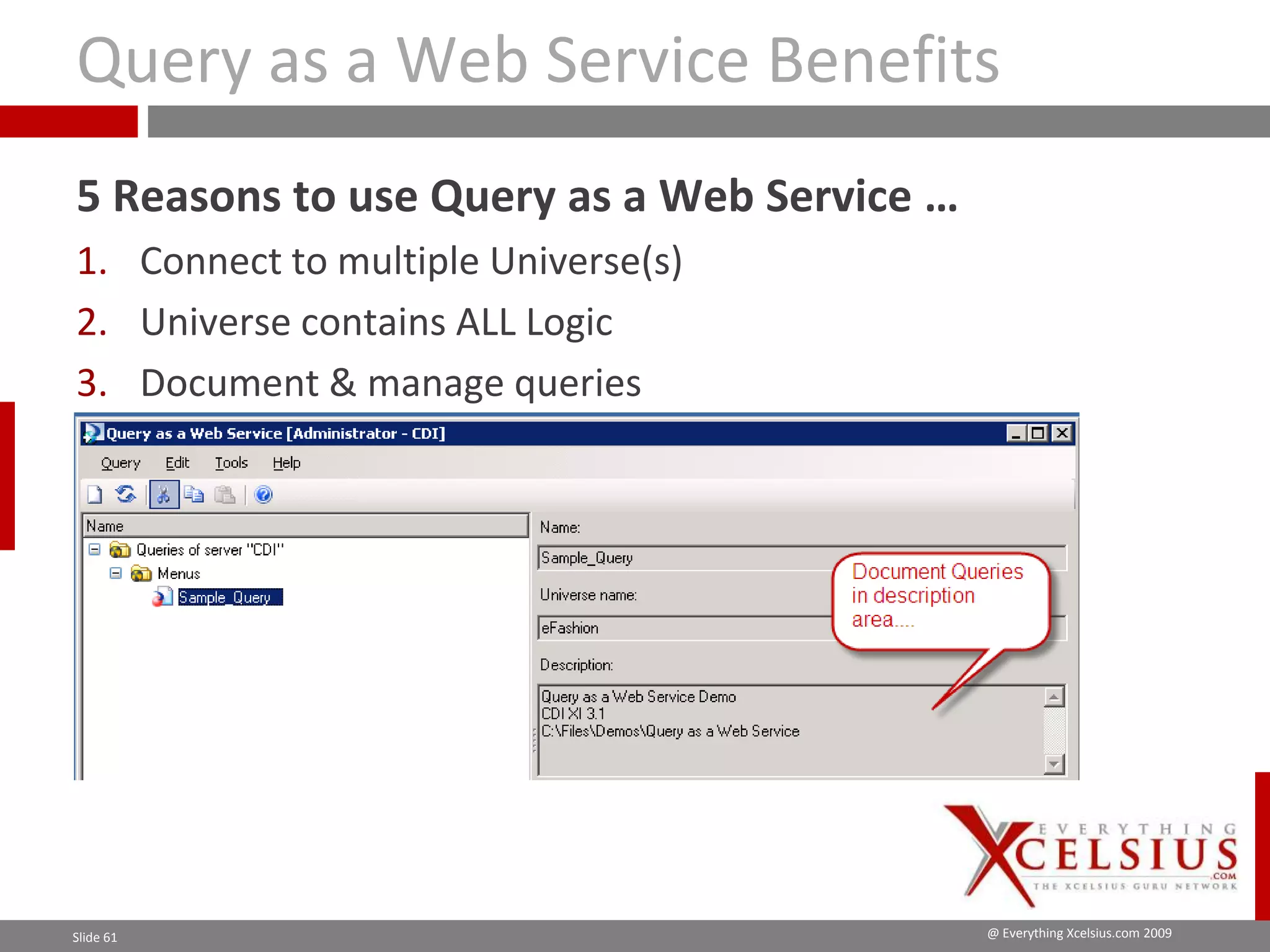 Query as a Web Service Benefits

5 Reasons to use Query as a Web Service …

1. Connect to multiple Universe(s)
2. Universe contains ALL Logic
3. Document & manage queries

Query as a Web Service [Administrator - CDI]

Query Edit Tools Help

Name
Queries of server "CDI"
Menus
Sample_Query

Name:
Sample_Query
Universe name:
eFashion
Description:
Query as a Web Service Demo
CDI XI 3.1
C:\Files\Demos\Query as a Web Service

Document Queries in description area....

EVERYTHING XCELSIUS .COM
THE XCELSIUS GURU NETWORK

Slide 61

@ Everything Xcelsius.com 2009